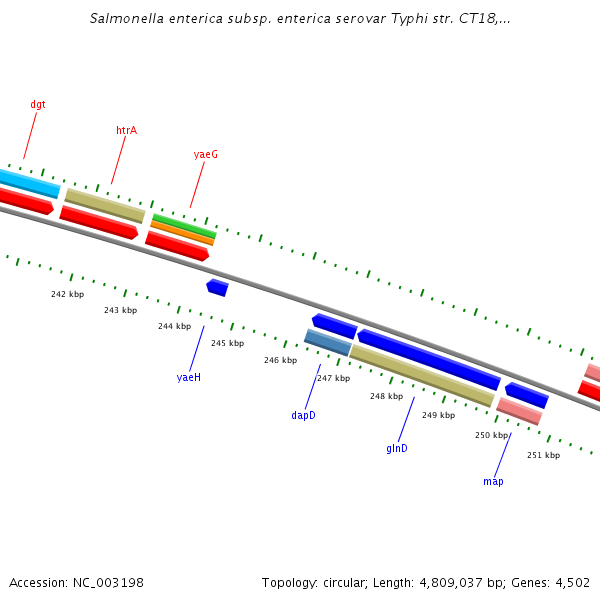 Salmonella enterica subsp. enterica serovar Typhi str. CT18,...

dgt

htrA

yaeG

242 kbp

243 kbp

244 kbp

245 kbp

246 kbp

247 kbp

248 kbp

249 kbp

250 kbp

251 kbp

yaeH

dapD

glnD

map

Accession: NC_003198

Topology: circular; Length: 4,809,037 bp; Genes: 4,502